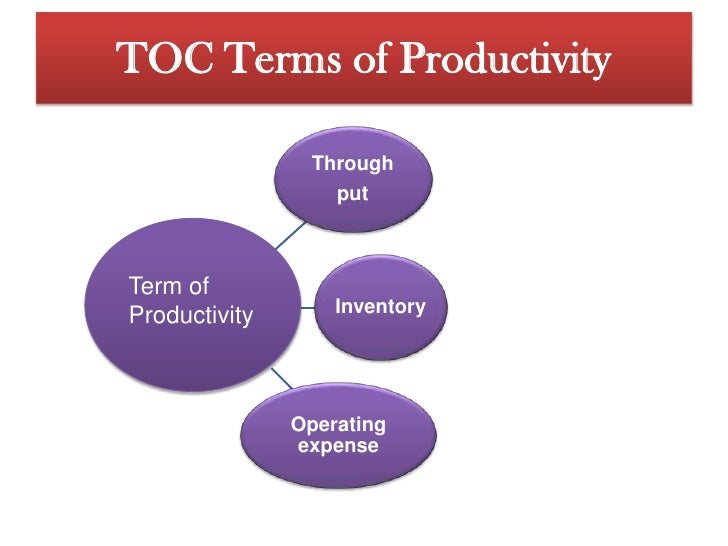 TOC Terms of Productivity

Term of Productivity

Through put

Inventory

Operating expense